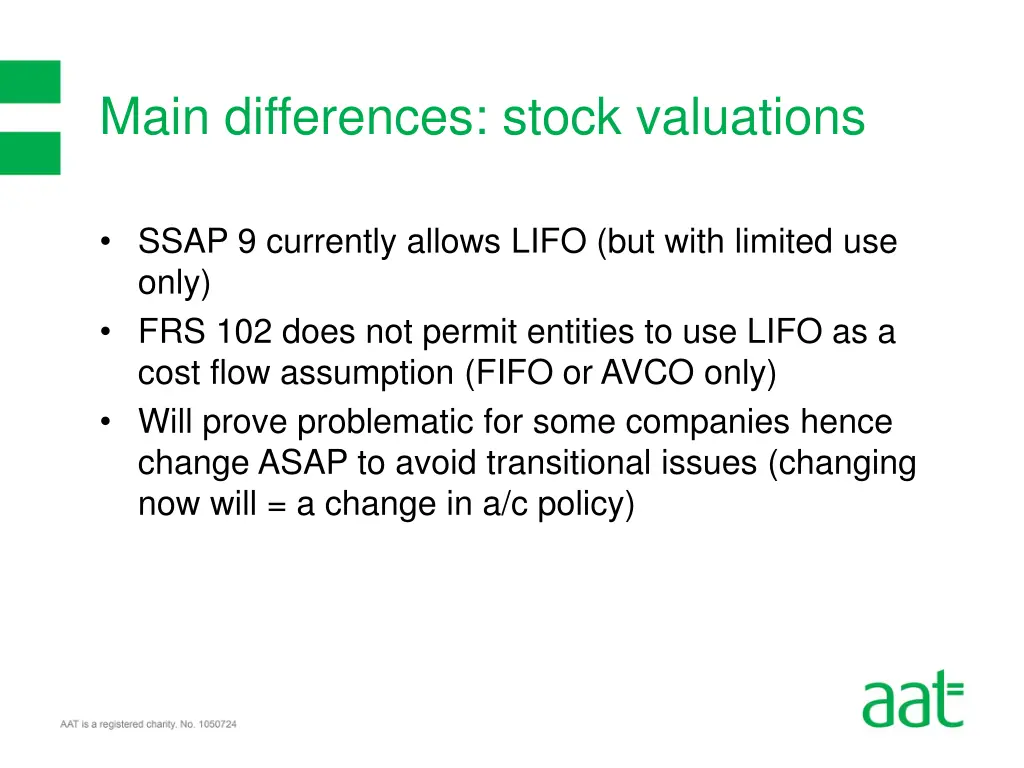 Main differences: stock valuations

• SSAP 9 currently allows LIFO (but with limited use only)
• FRS 102 does not permit entities to use LIFO as a cost flow assumption (FIFO or AVCO only)
• Will prove problematic for some companies hence change ASAP to avoid transitional issues (changing now will = a change in a/c policy)

AAT is a registered charity. No. 1050724

aat